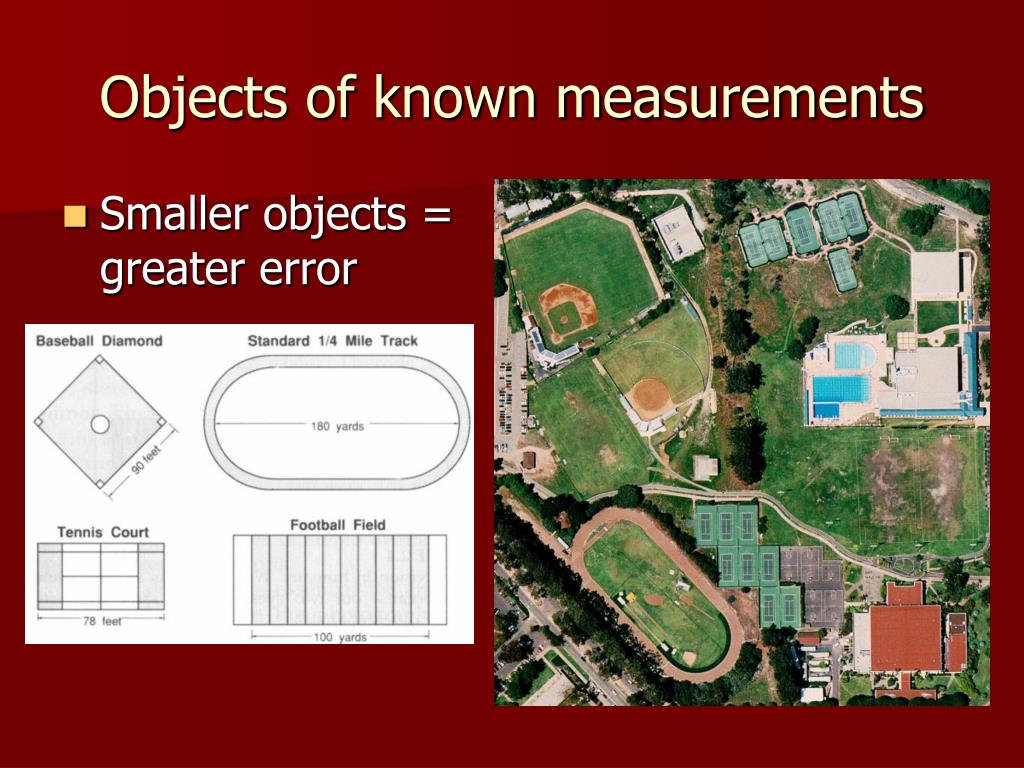 Objects of known measurements

Smaller objects = greater error

Baseball Diamond

90 feet

Standard 1/4 Mile Track

180 yards

Tennis Court

78 feet

Football Field

100 yards